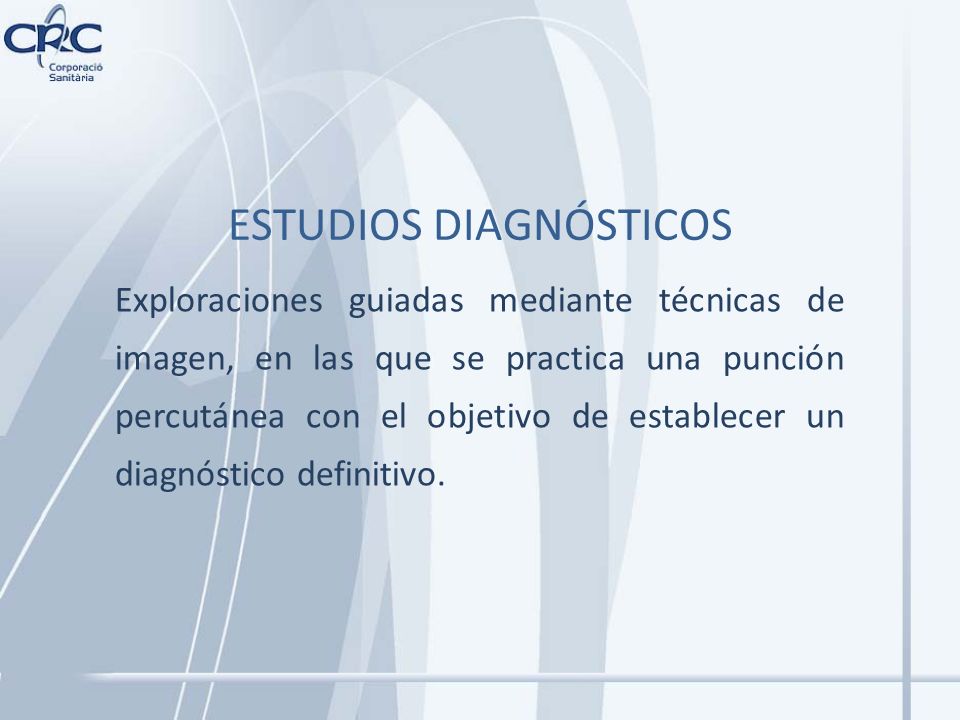 CRC
Corporació Sanitària

ESTUDIOS DIAGNÓSTICOS

Exploraciones guiadas mediante técnicas de imagen, en las que se practica una punción percutánea con el objetivo de establecer un diagnóstico definitivo.